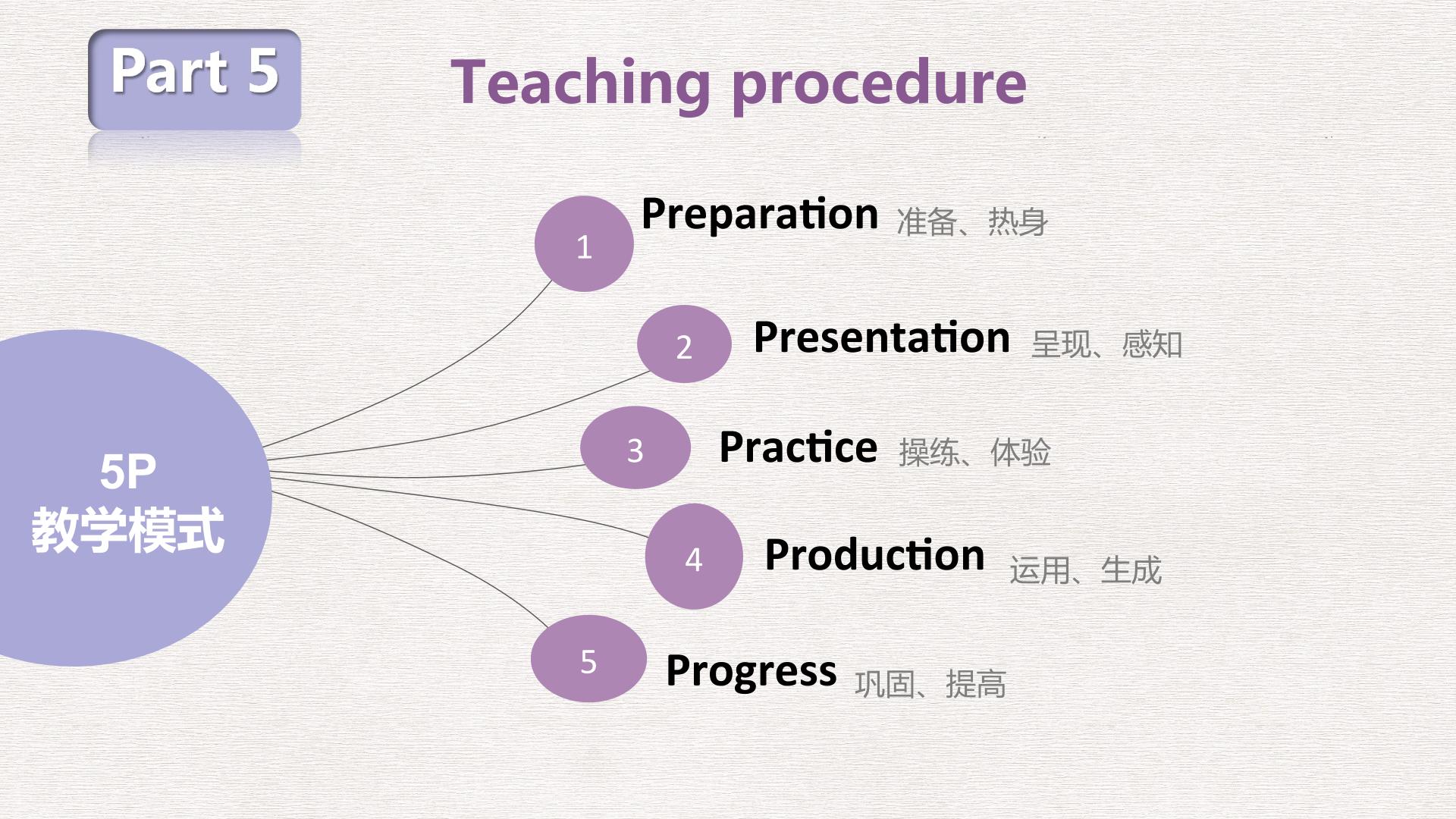 Part 5

Teaching procedure

5P
教学模式

1 Preparation 准备、热身

2 Presentation 呈现、感知

3 Practice 操练、体验

4 Production 运用、生成

5 Progress 巩固、提高